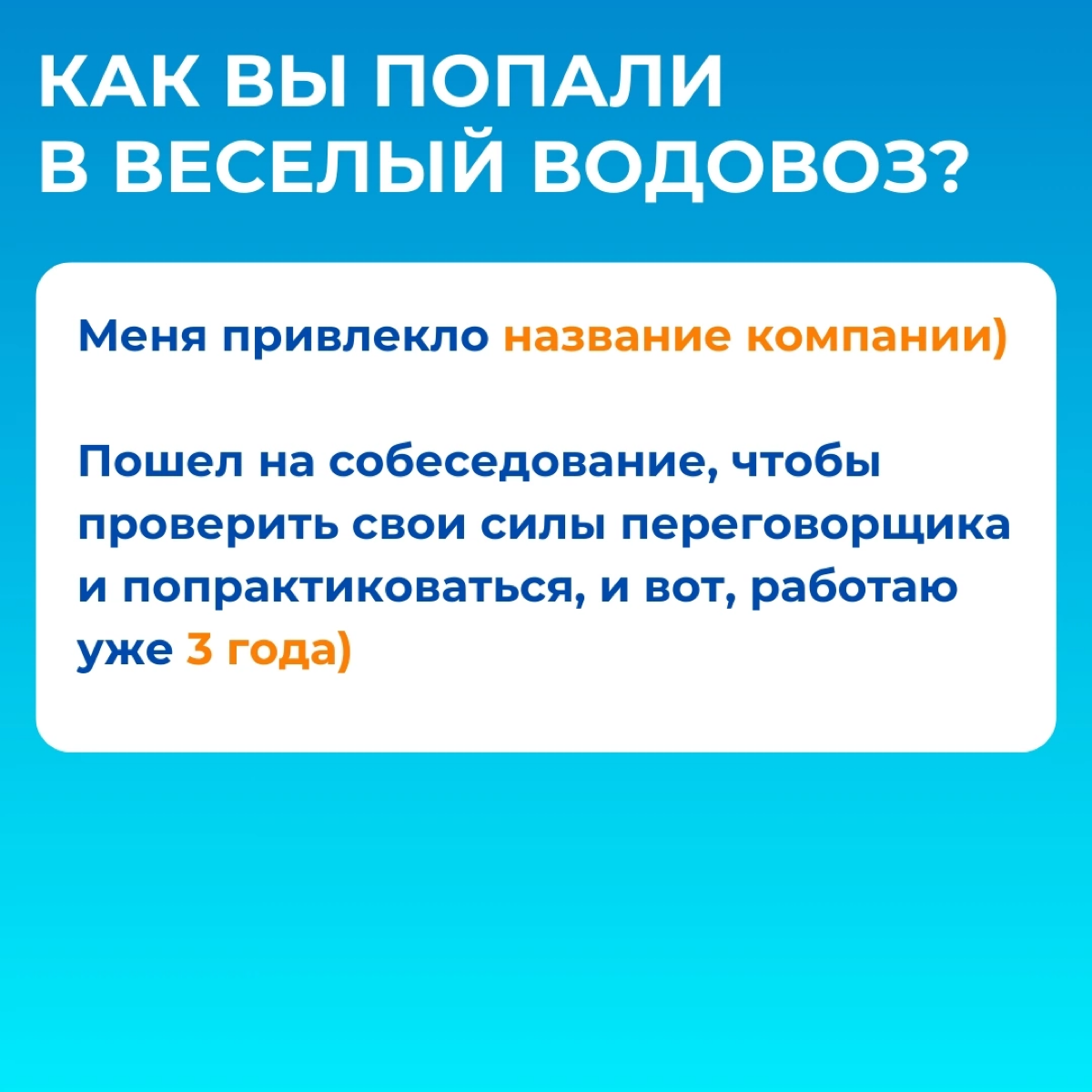 КАК ВЫ ПОПАЛИ В ВЕСЕЛЫЙ ВОДОВОЗ?

Меня привлекло название компании)

Пошел на собеседование, чтобы проверить свои силы переговорщика и попрактиковаться, и вот, работаю уже 3 года)